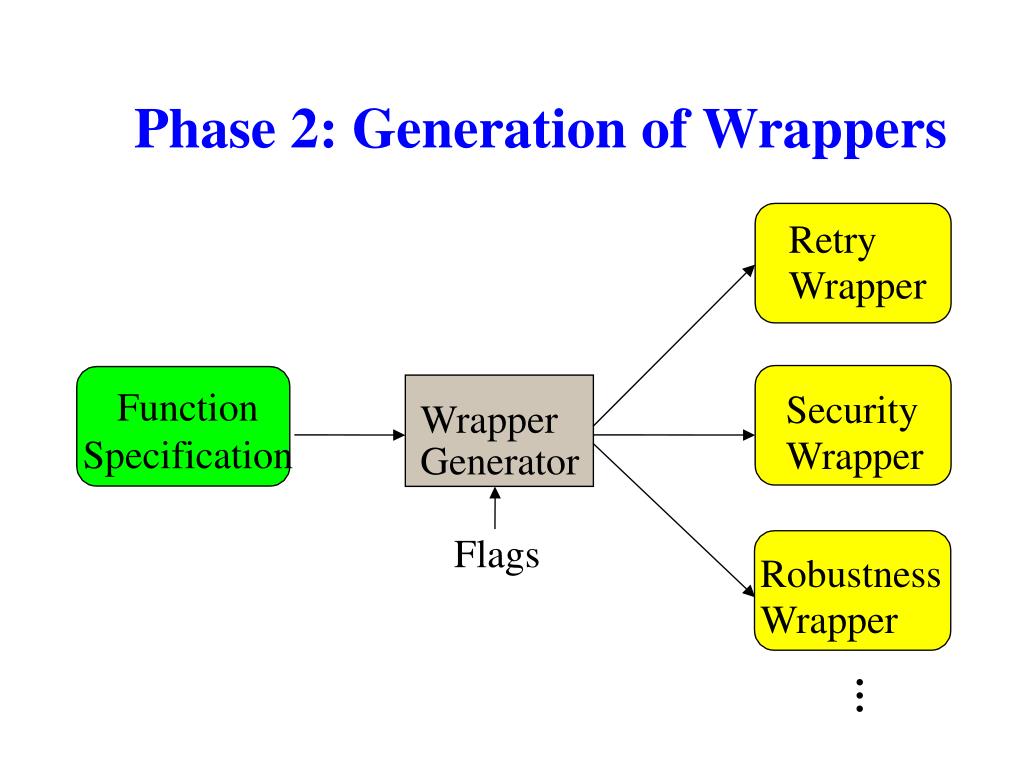 Phase 2: Generation of Wrappers

Function Specification

Wrapper Generator

Flags

Retry Wrapper

Security Wrapper

Robustness Wrapper

⋮